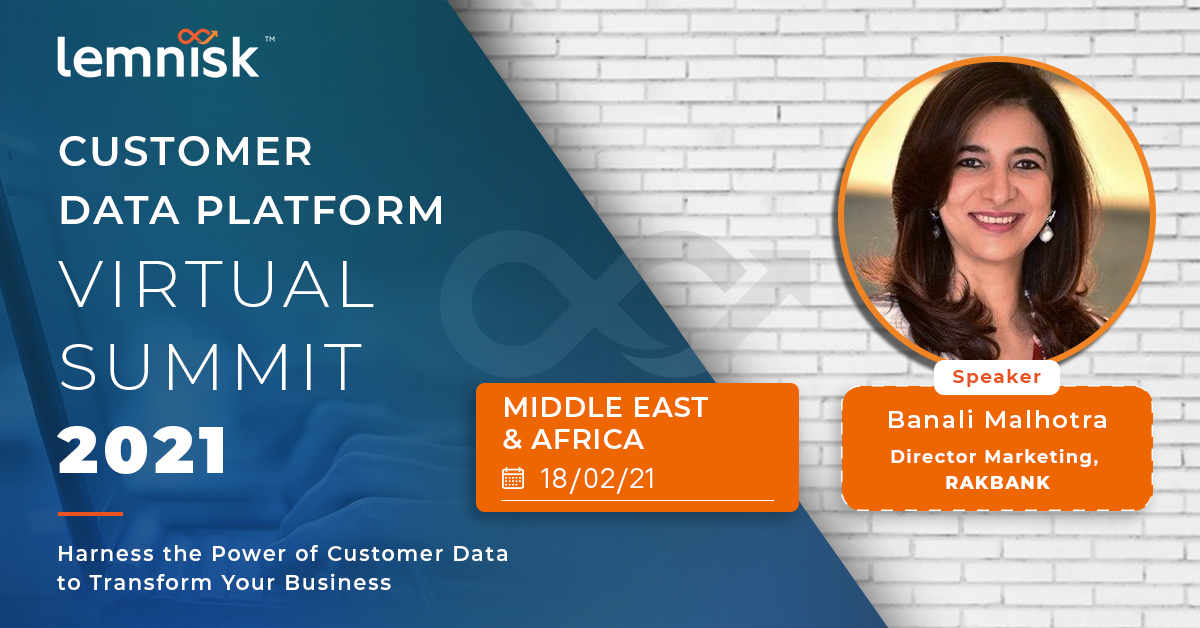 lemnisk™

CUSTOMER
DATA PLATFORM
VIRTUAL
SUMMIT
2021

Harness the Power of Customer Data to Transform Your Business

MIDDLE EAST & AFRICA
18/02/21

Speaker
Banali Malhotra
Director Marketing,
RAKBANK